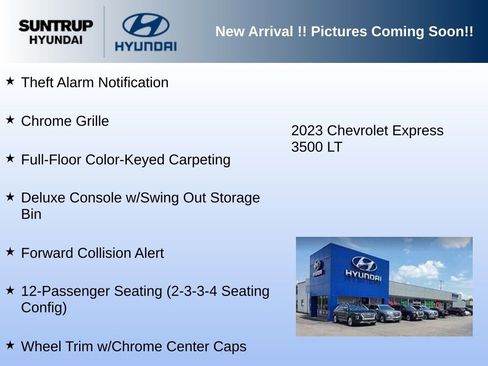 SUNTRUP HYUNDAI

HYUNDAI

New Arrival !! Pictures Coming Soon!!

★ Theft Alarm Notification

★ Chrome Grille

★ Full-Floor Color-Keyed Carpeting

★ Deluxe Console w/Swing Out Storage Bin

★ Forward Collision Alert

★ 12-Passenger Seating (2-3-3-4 Seating Config)

★ Wheel Trim w/Chrome Center Caps

2023 Chevrolet Express 3500 LT

HYUNDAI